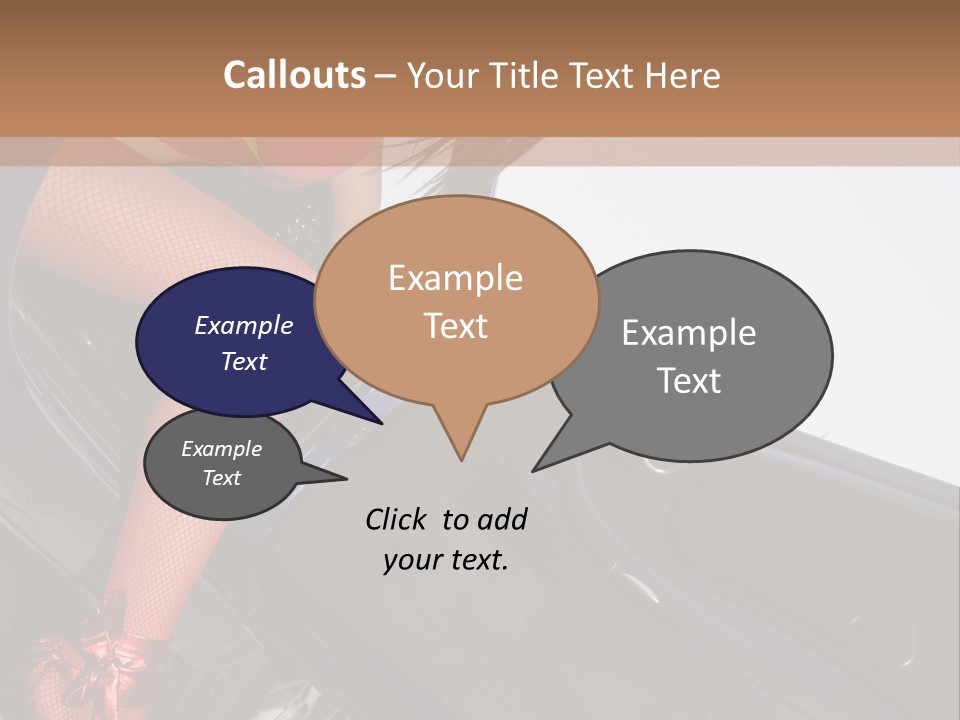 Callouts – Your Title Text Here

Example Text

Example Text

Example Text

Example Text

Click to add your text.